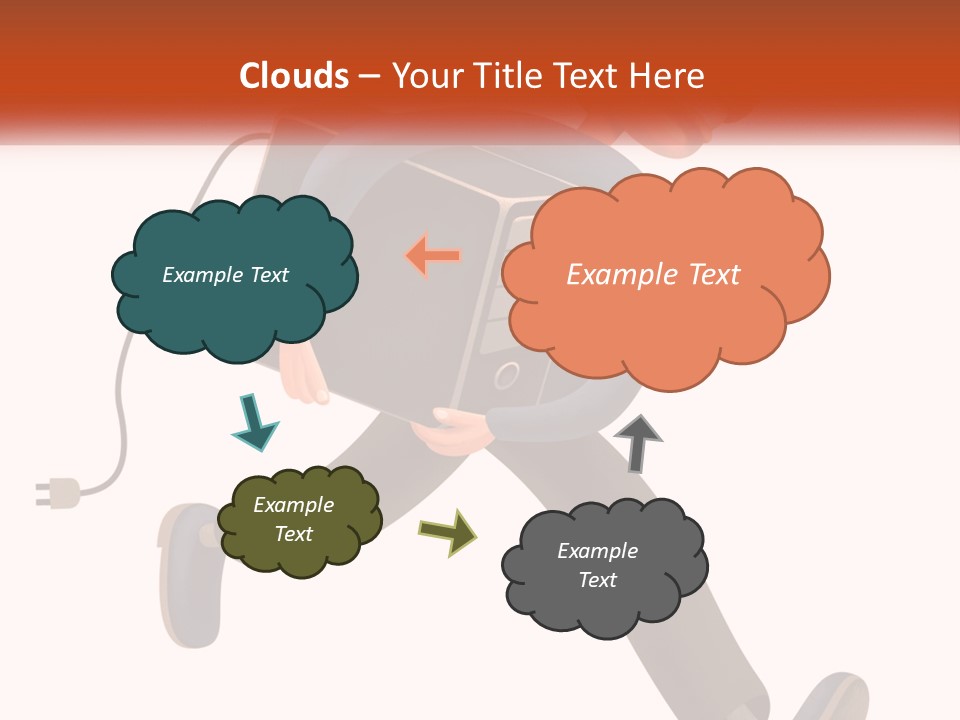 Clouds – Your Title Text Here

Example Text

Example Text

Example Text

Example Text